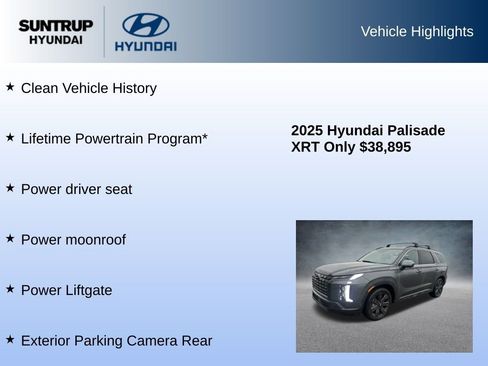 SUNTRUP HYUNDAI

HYUNDAI

Vehicle Highlights

★ Clean Vehicle History

★ Lifetime Powertrain Program*

★ Power driver seat

★ Power moonroof

★ Power Liftgate

★ Exterior Parking Camera Rear

2025 Hyundai Palisade XRT Only $38,895